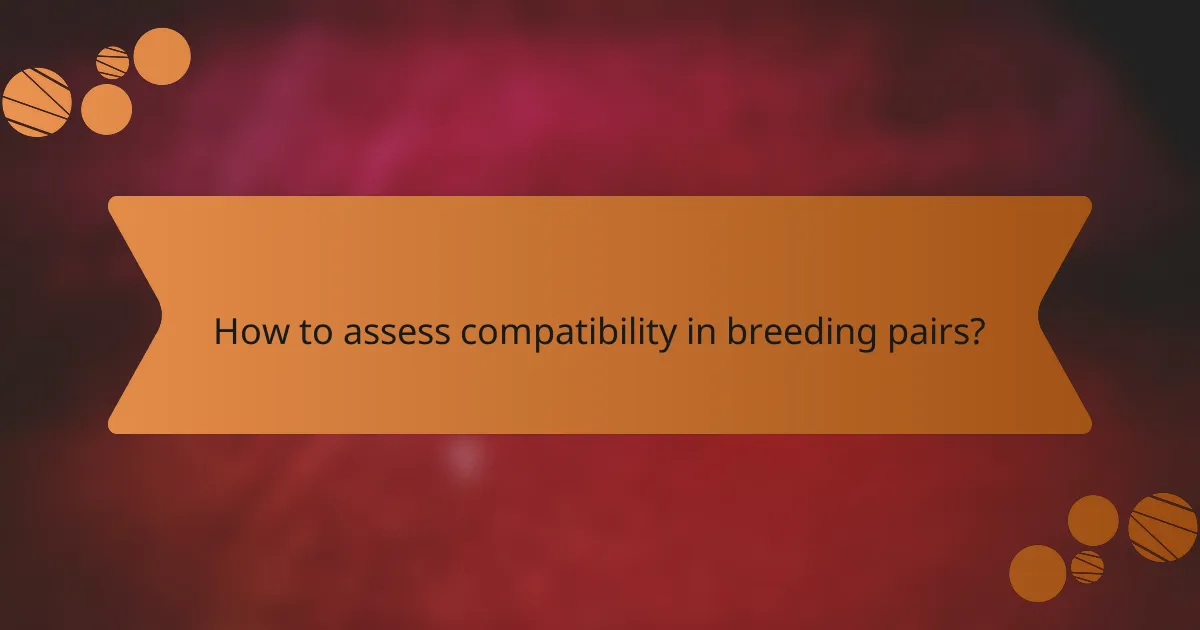 How to assess compatibility in breeding pairs?